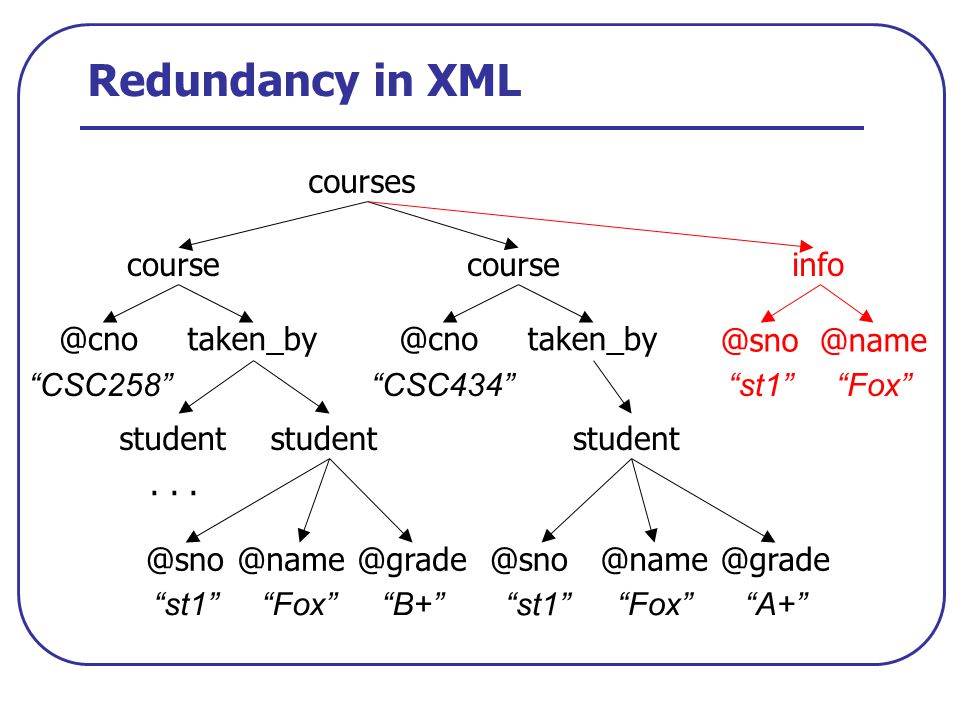 Redundancy in XML

courses

course

course

info

@cno

taken_by

@cno

taken_by

@sno

@name

“CSC258”

“CSC434”

“st1”

“Fox”

student

student

student

. . .

@sno

@name

@grade

@sno

@name

@grade

“st1”

“Fox”

“B+”

“st1”

“Fox”

“A+”